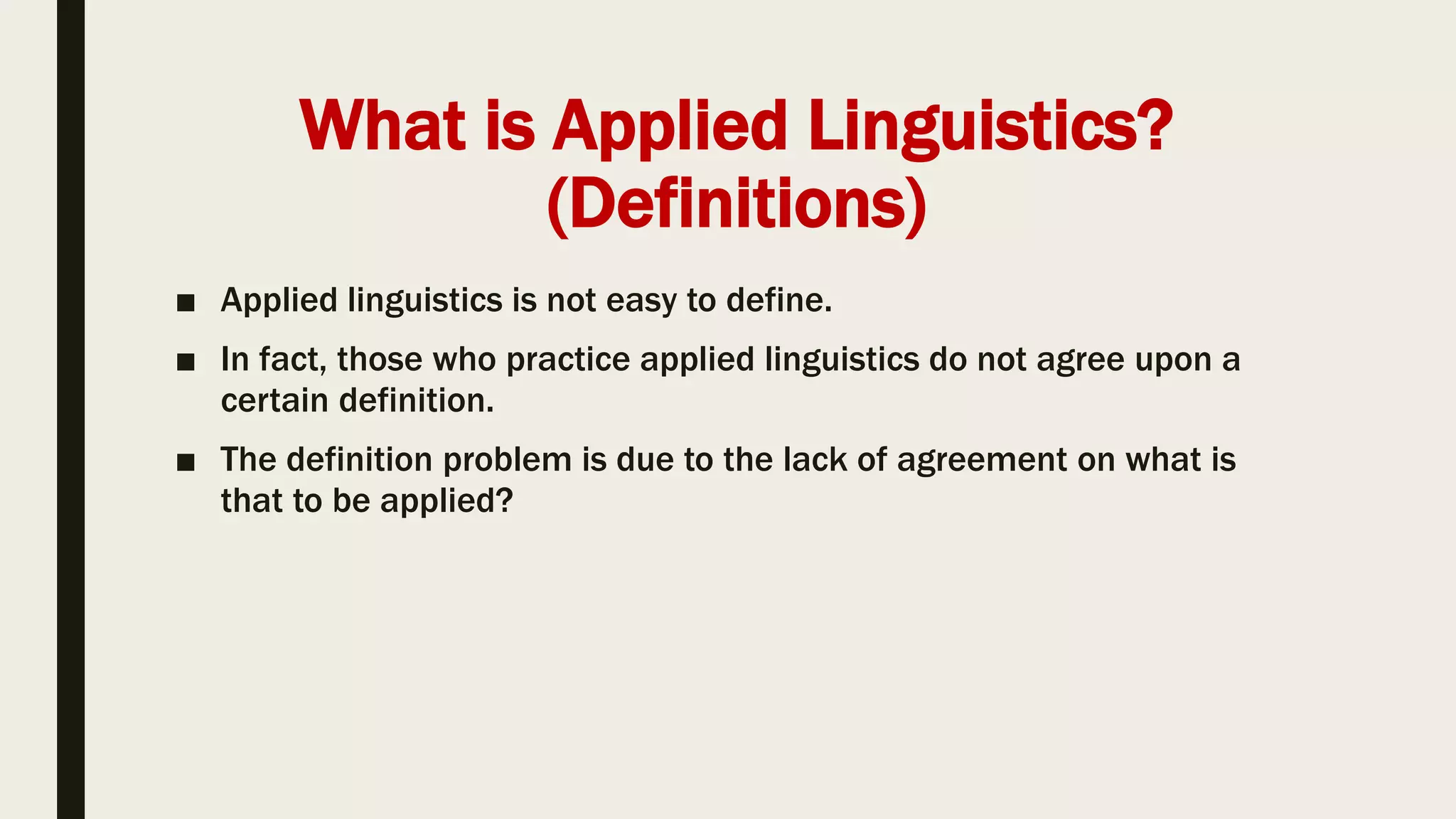 What is Applied Linguistics? (Definitions)

■ Applied linguistics is not easy to define.

■ In fact, those who practice applied linguistics do not agree upon a certain definition.

■ The definition problem is due to the lack of agreement on what is that to be applied?